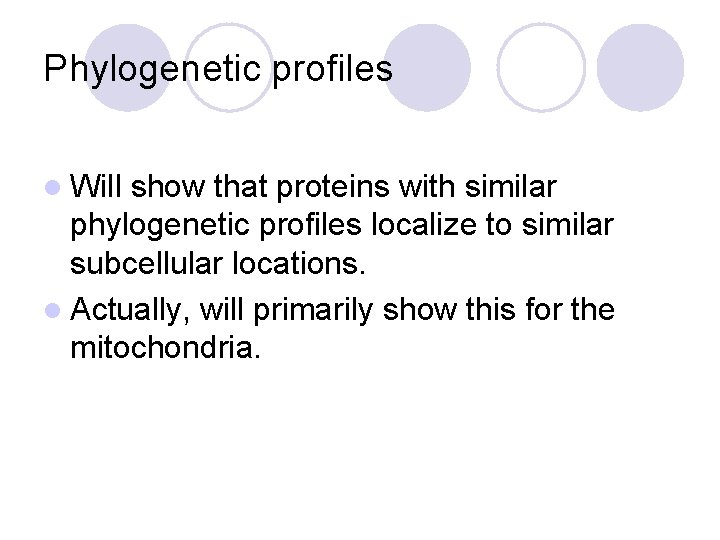 Phylogenetic profiles

Will show that proteins with similar phylogenetic profiles localize to similar subcellular locations.

Actually, will primarily show this for the mitochondria.